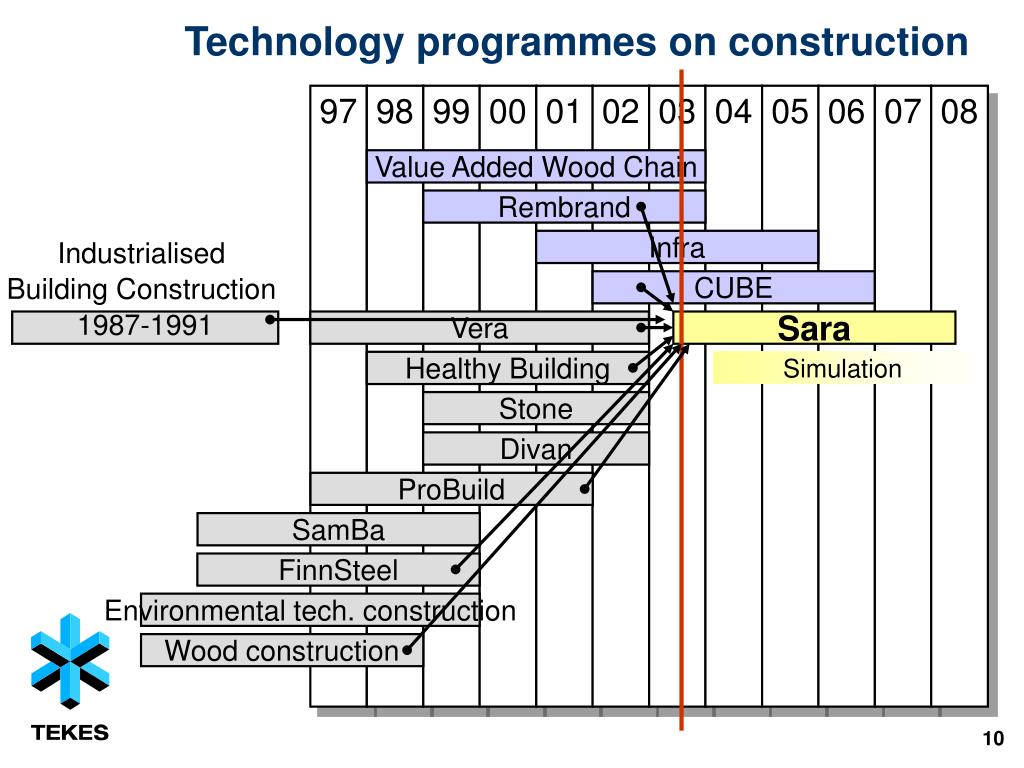 Technology programmes on construction

97 98 99 00 01 02 03 04 05 06 07 08

Value Added Wood Chain

Rembrand

Infra

CUBE

Industrialised Building Construction 1987-1991

Vera

Sara

Healthy Building

Simulation

Stone

Divan

ProBuild

SamBa

FinnSteel

Environmental tech. construction

Wood construction

TEKES

10